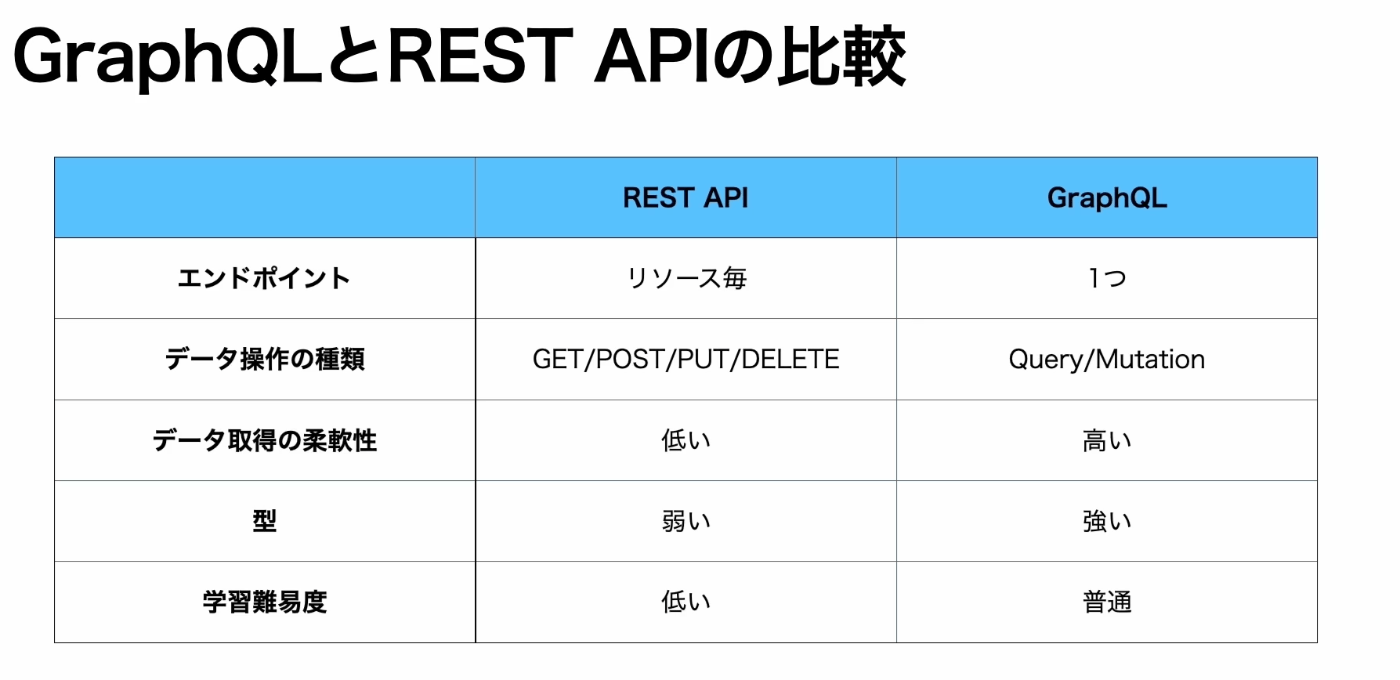 GraphQLとREST APIの比較

|  | REST API | GraphQL |
|---|---|---|
| エンドポイント | リソース毎 | 1つ |
| データ操作の種類 | GET/POST/PUT/DELETE | Query/Mutation |
| データ取得の柔軟性 | 低い | 高い |
| 型 | 弱い | 強い |
| 学習難易度 | 低い | 普通 |